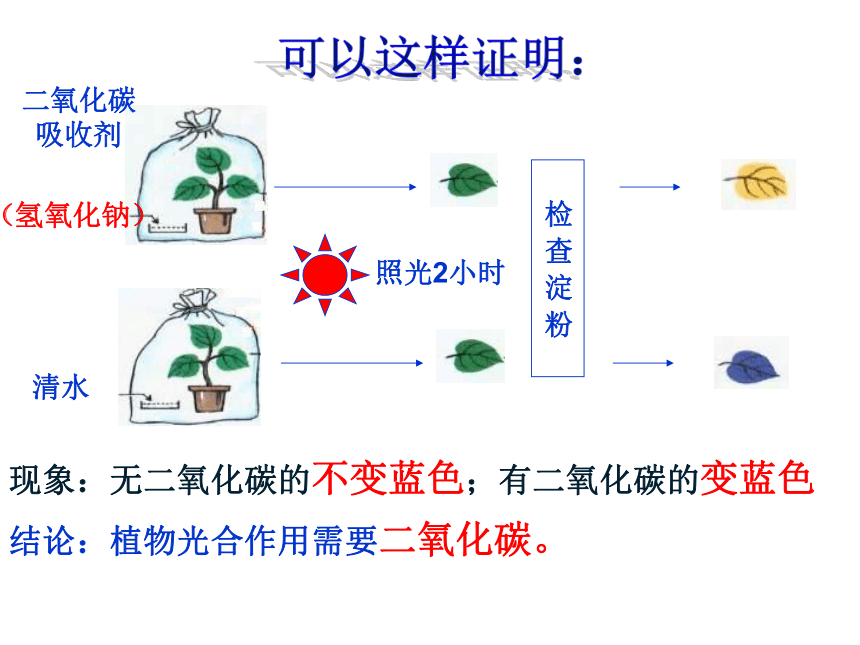 可以这样证明：

二氧化碳吸收剂

（氢氧化钠）

照光2小时

检查淀粉

清水

现象：无二氧化碳的不变蓝色；有二氧化碳的变蓝色

结论：植物光合作用需要二氧化碳。